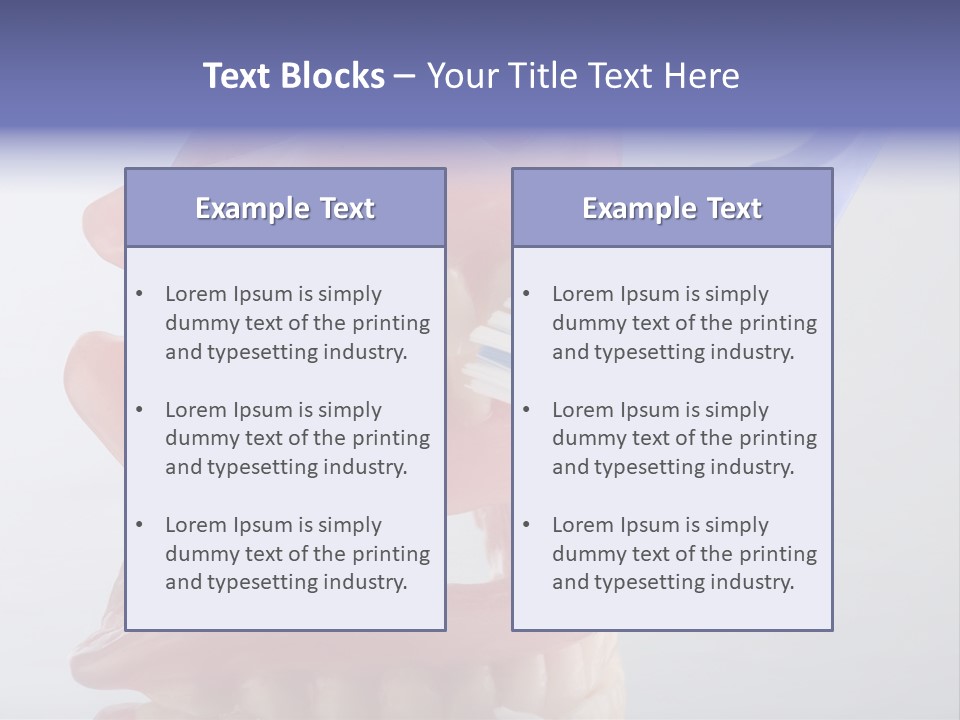 Text Blocks – Your Title Text Here

Example Text

• Lorem Ipsum is simply dummy text of the printing and typesetting industry.

• Lorem Ipsum is simply dummy text of the printing and typesetting industry.

• Lorem Ipsum is simply dummy text of the printing and typesetting industry.

Example Text

• Lorem Ipsum is simply dummy text of the printing and typesetting industry.

• Lorem Ipsum is simply dummy text of the printing and typesetting industry.

• Lorem Ipsum is simply dummy text of the printing and typesetting industry.